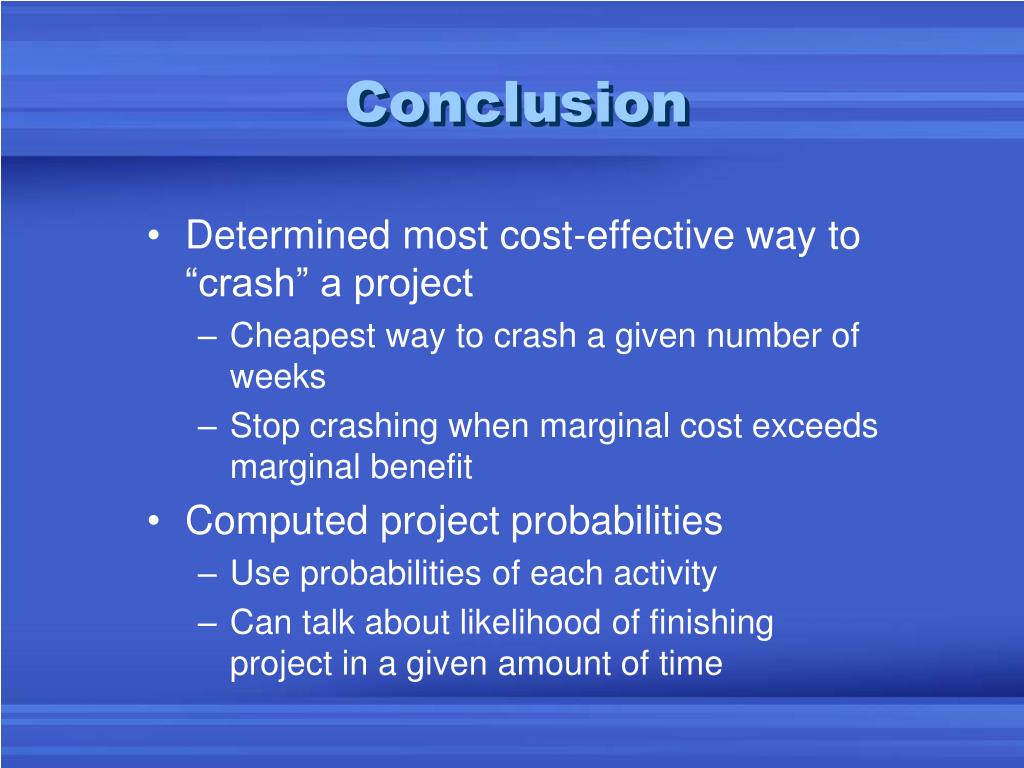 Conclusion

• Determined most cost-effective way to “crash” a project
– Cheapest way to crash a given number of weeks
– Stop crashing when marginal cost exceeds marginal benefit

• Computed project probabilities
– Use probabilities of each activity
– Can talk about likelihood of finishing project in a given amount of time